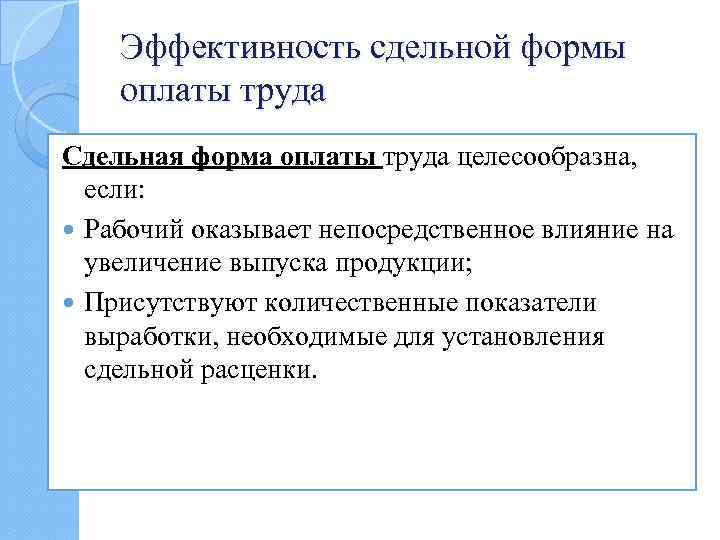 Эффективность сдельной формы оплаты труда

Сдельная форма оплаты труда целесообразна, если:

Рабочий оказывает непосредственное влияние на увеличение выпуска продукции;

Присутствуют количественные показатели выработки, необходимые для установления сдельной расценки.